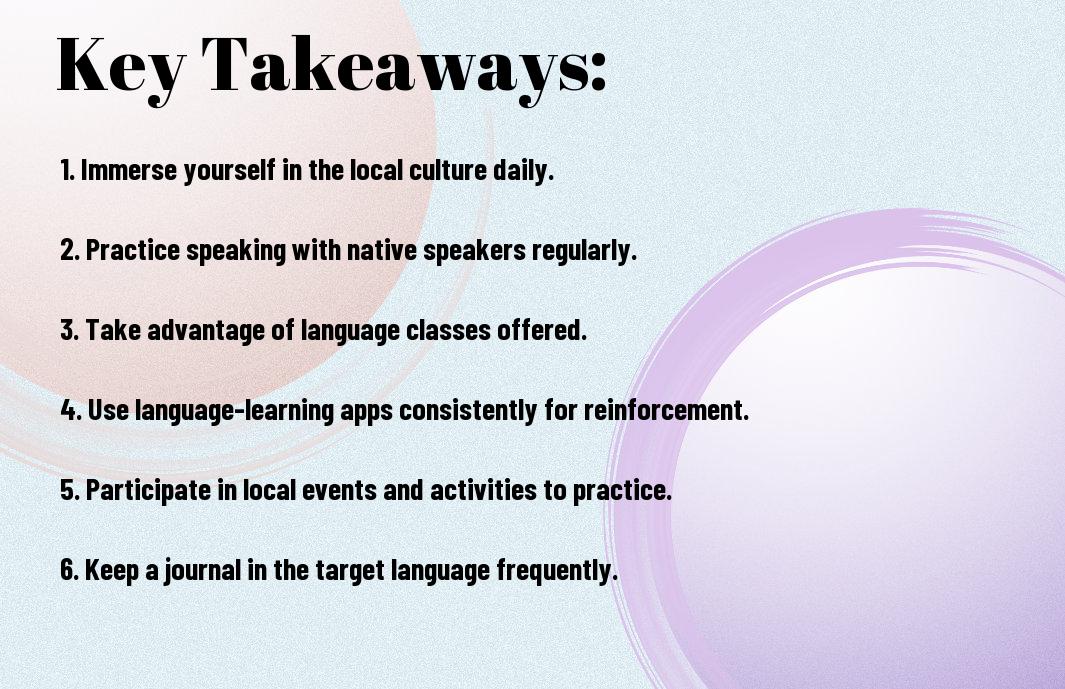 Key Takeaways:

1. Immerse yourself in the local culture daily.

2. Practice speaking with native speakers regularly.

3. Take advantage of language classes offered.

4. Use language-learning apps consistently for reinforcement.

5. Participate in local events and activities to practice.

6. Keep a journal in the target language frequently.